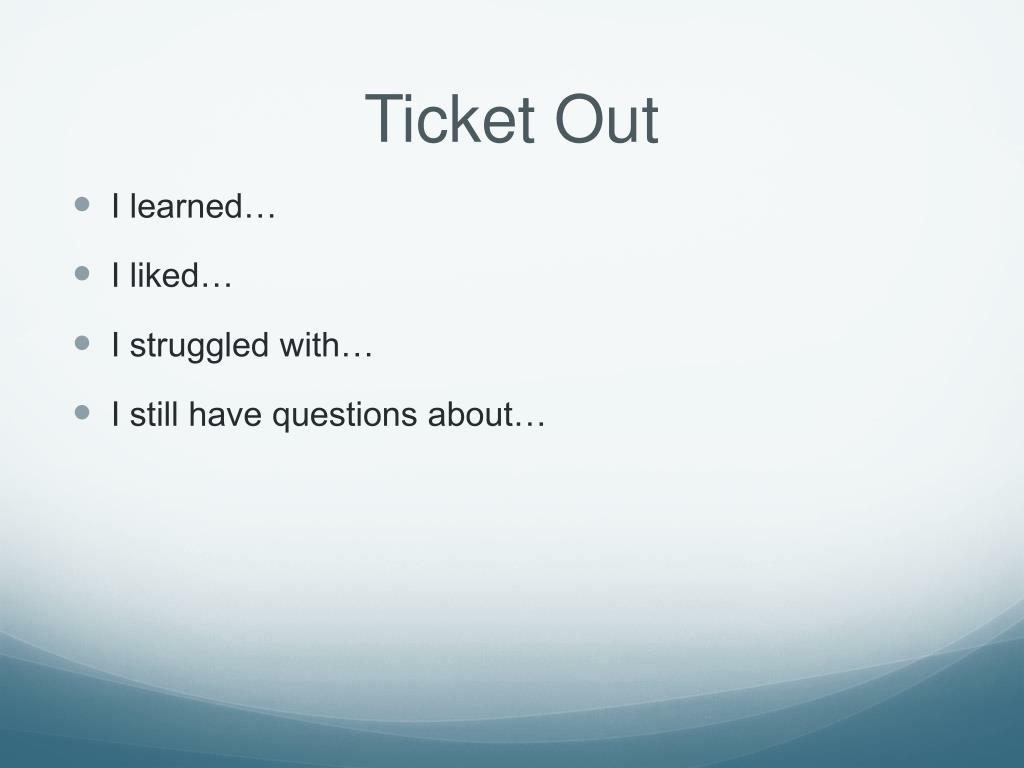 Ticket Out

- I learned…
- I liked…
- I struggled with…
- I still have questions about…